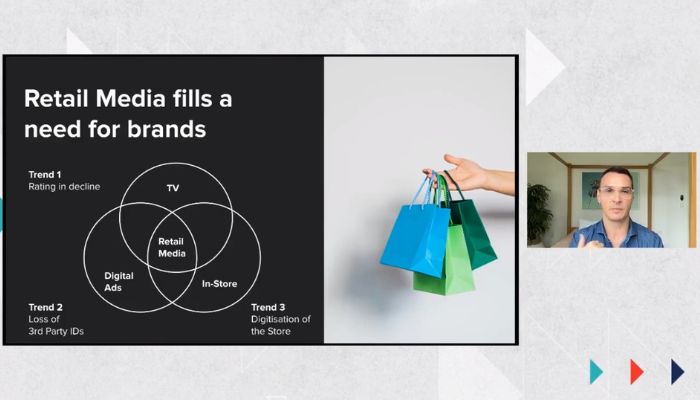 Retail Media fills a need for brands

Trend 1
Rating in decline

TV

Retail Media

Digital Ads

In-Store

Trend 2
Loss of 3rd Party IDs

Trend 3
Digitisation of the Store